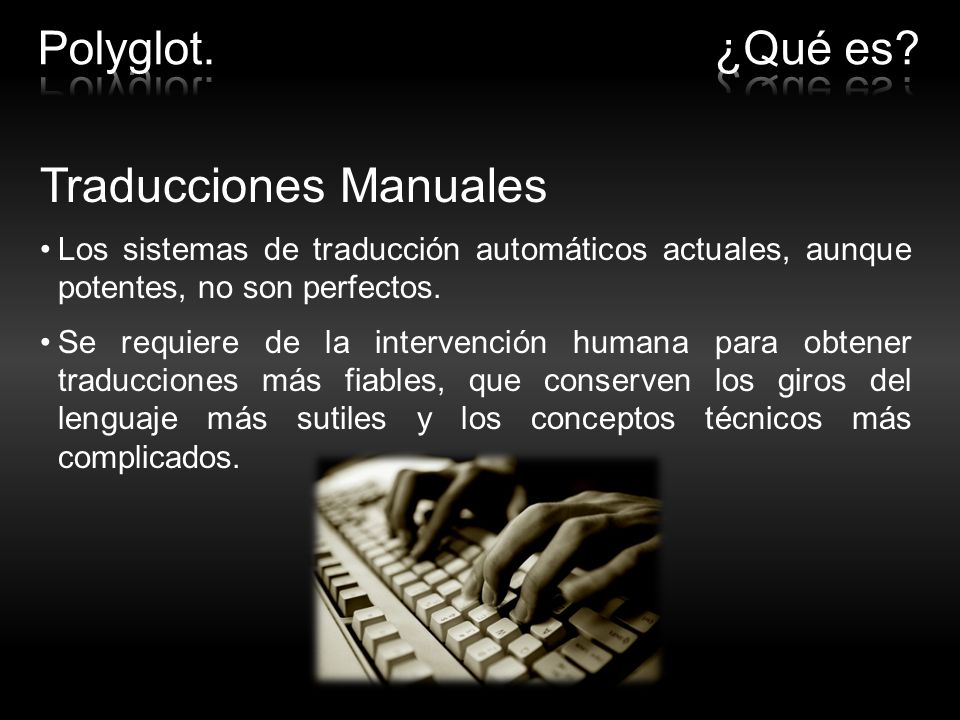 Polyglot.

¿Qué es?

Traducciones Manuales

• Los sistemas de traducción automáticos actuales, aunque potentes, no son perfectos.

• Se requiere de la intervención humana para obtener traducciones más fiables, que conserven los giros del lenguaje más sutiles y los conceptos técnicos más complicados.